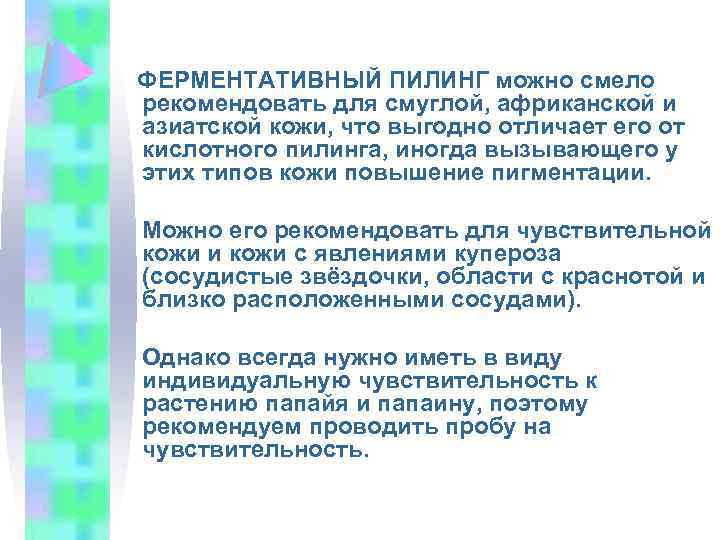 ФЕРМЕНТАТИВНЫЙ ПИЛИНГ можно смело рекомендовать для смуглой, африканской и азиатской кожи, что выгодно отличает его от кислотного пилинга, иногда вызывающего у этих типов кожи повышение пигментации.

Можно его рекомендовать для чувствительной кожи и кожи с явлениями купероза (сосудистые звёздочки, области с краснотой и близко расположенными сосудами).

Однако всегда нужно иметь в виду индивидуальную чувствительность к растению папайя и папаину, поэтому рекомендуем проводить пробу на чувствительность.